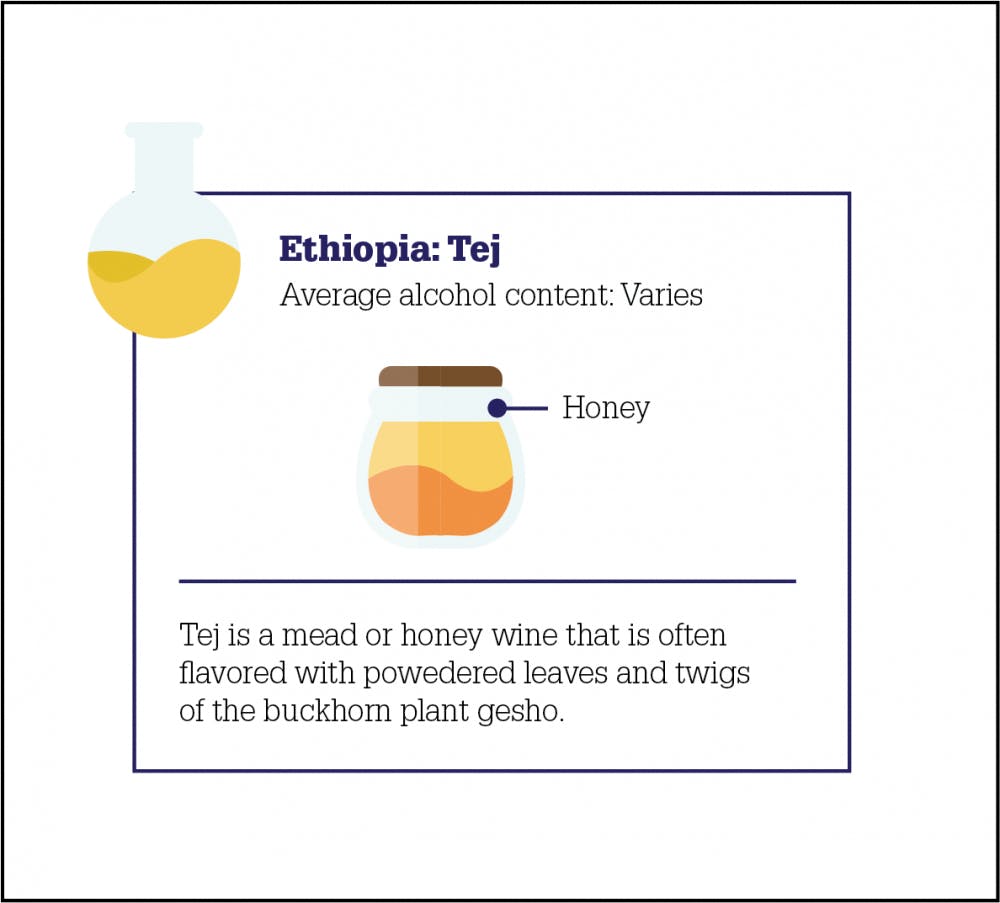 Ethiopia: Tej

Average alcohol content: Varies

Honey

Tej is a mead or honey wine that is often flavored with powedered leaves and twigs of the buckhorn plant gesho.